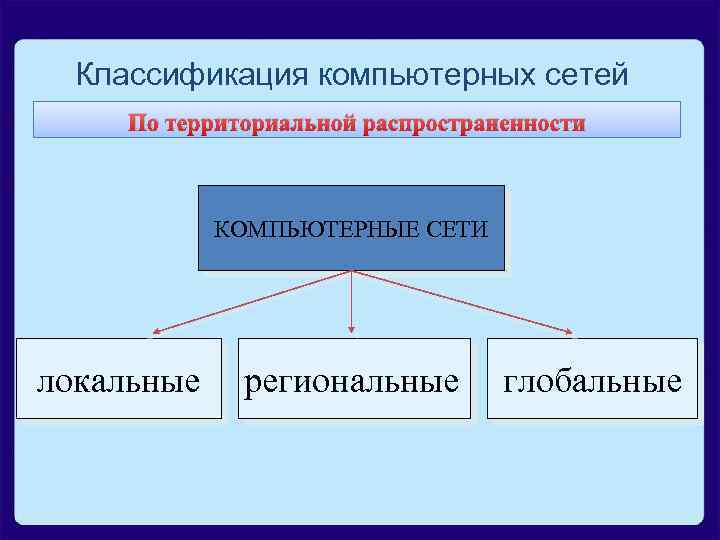 Классификация компьютерных сетей

По территориальной распространенности

КОМПЬЮТЕРНЫЕ СЕТИ

локальные

региональные

глобальные